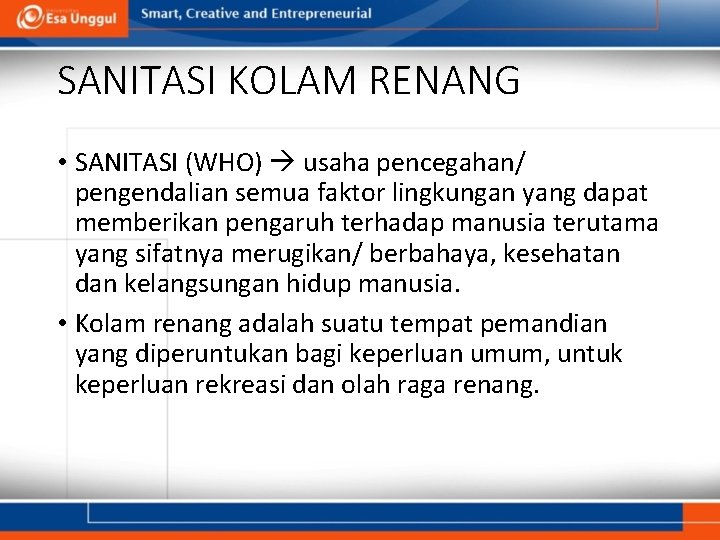 Esa Unggul

Smart, Creative and Entrepreneurial

SANITASI KOLAM RENANG

• SANITASI (WHO) → usaha pencegahan/ pengendalian semua faktor lingkungan yang dapat memberikan pengaruh terhadap manusia terutama yang sifatnya merugikan/ berbahaya, kesehatan dan kelangsungan hidup manusia.

• Kolam renang adalah suatu tempat pemandian yang diperuntukan bagi keperluan umum, untuk keperluan rekreasi dan olah raga renang.